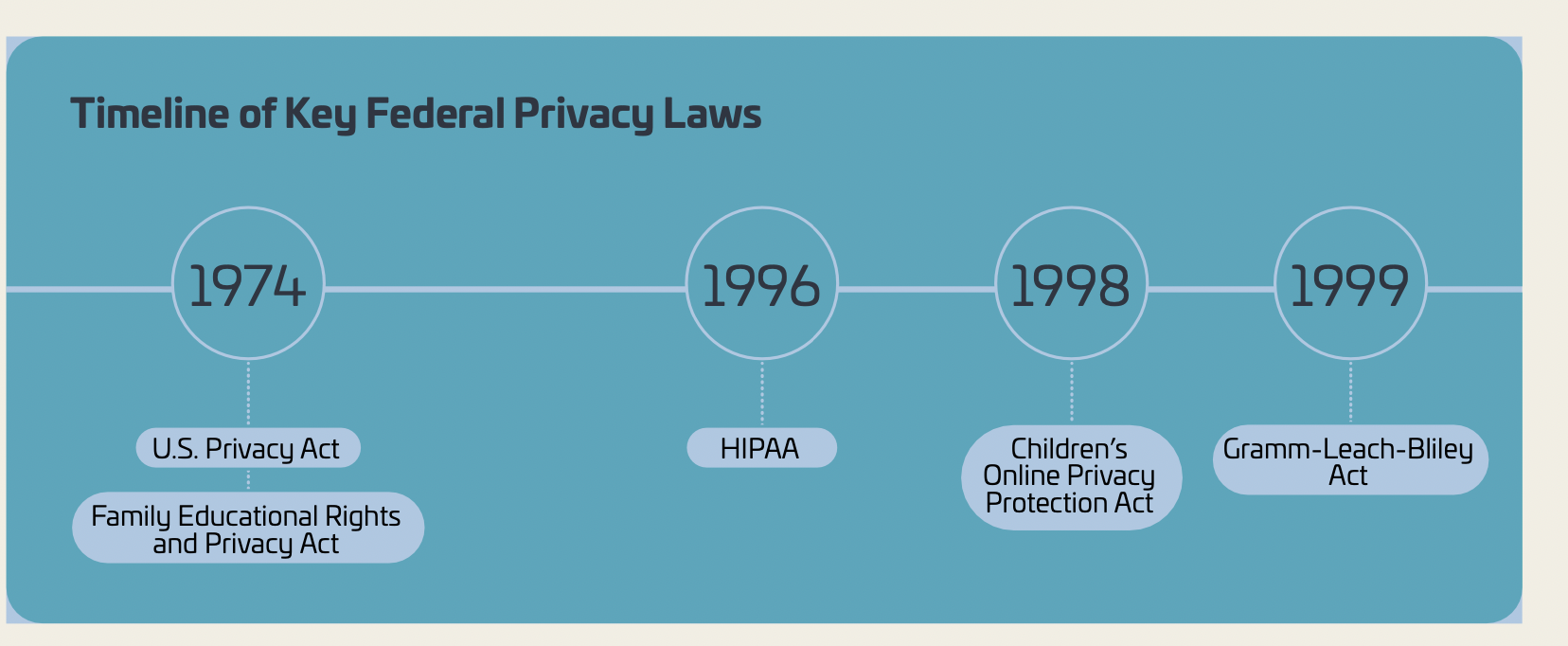 Timeline of Key Federal Privacy Laws

1974

U.S. Privacy Act

Family Educational Rights and Privacy Act

1996

HIPAA

1998

Children's Online Privacy Protection Act

1999

Gramm-Leach-Bliley Act